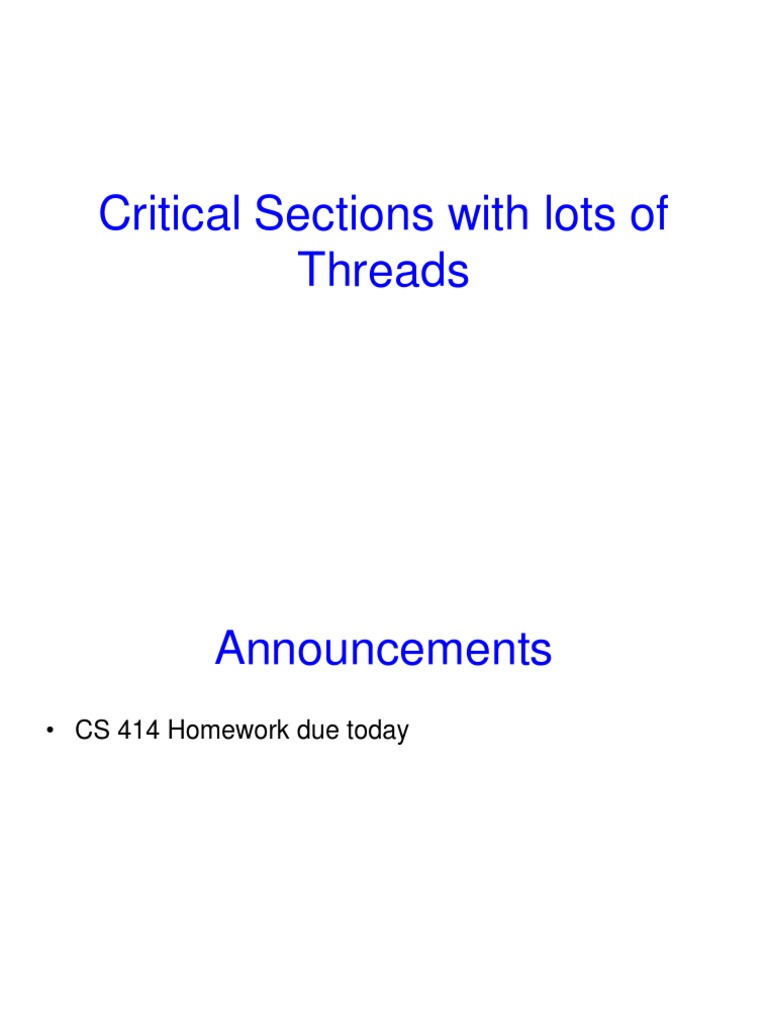 Critical Sections with lots of Threads

Announcements

• CS 414 Homework due today